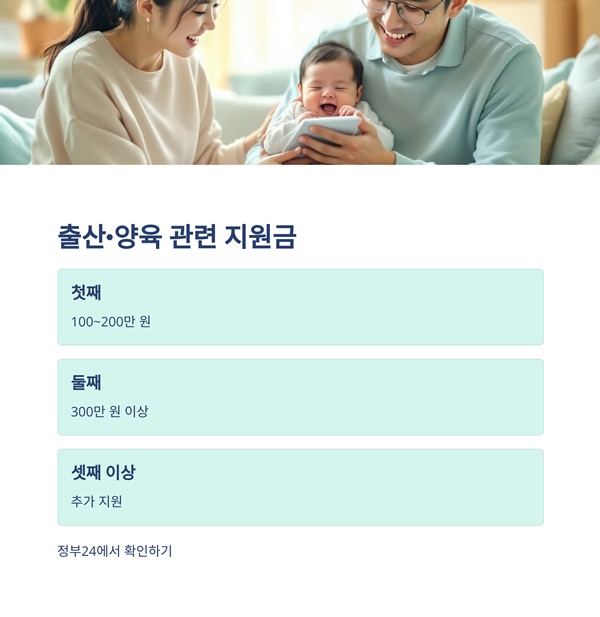 출산·양육 관련 지원금

첫째

100~200만 원

둘째

300만 원 이상

셋째 이상

추가 지원

정부24에서 확인하기